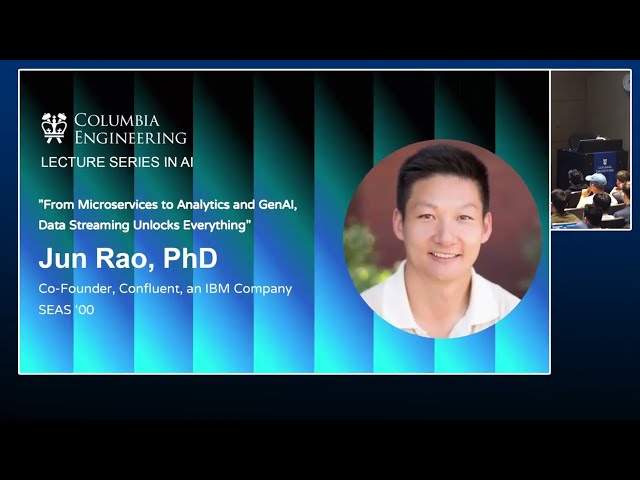 COLUMBIA ENGINEERING
LECTURE SERIES IN AI

"From Microservices to Analytics and GenAI, Data Streaming Unlocks Everything"

Jun Rao, PhD

Co-Founder, Confluent, an IBM Company
SEAS '00

COLUMBIA ENGINEERING